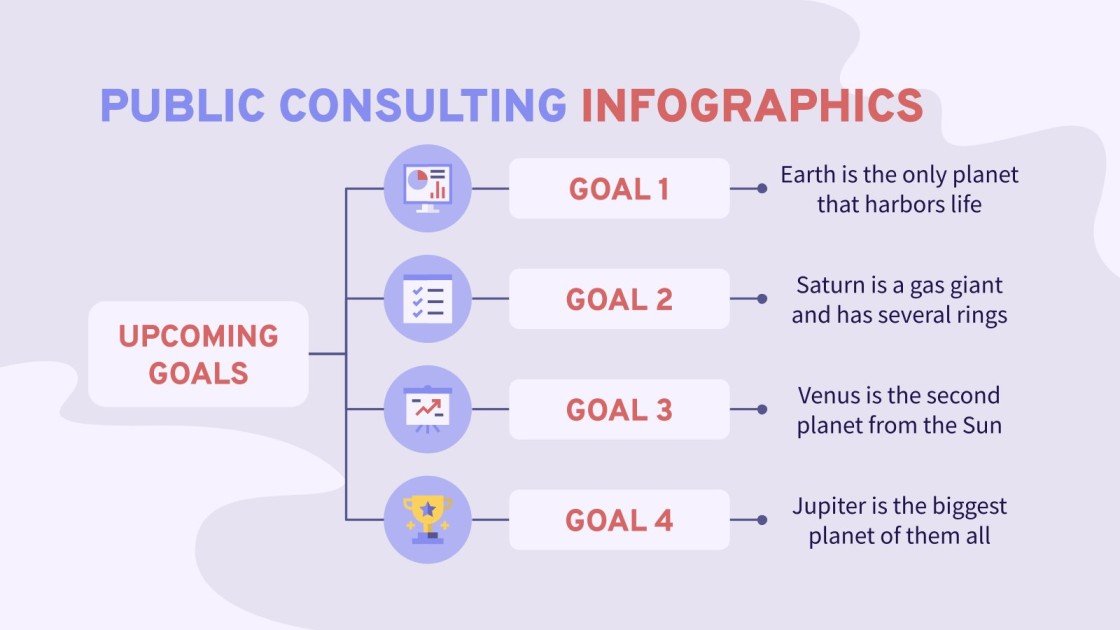 PUBLIC CONSULTING INFOGRAPHICS

UPCOMING GOALS

GOAL 1

Earth is the only planet that harbors life

GOAL 2

Saturn is a gas giant and has several rings

GOAL 3

Venus is the second planet from the Sun

GOAL 4

Jupiter is the biggest planet of them all